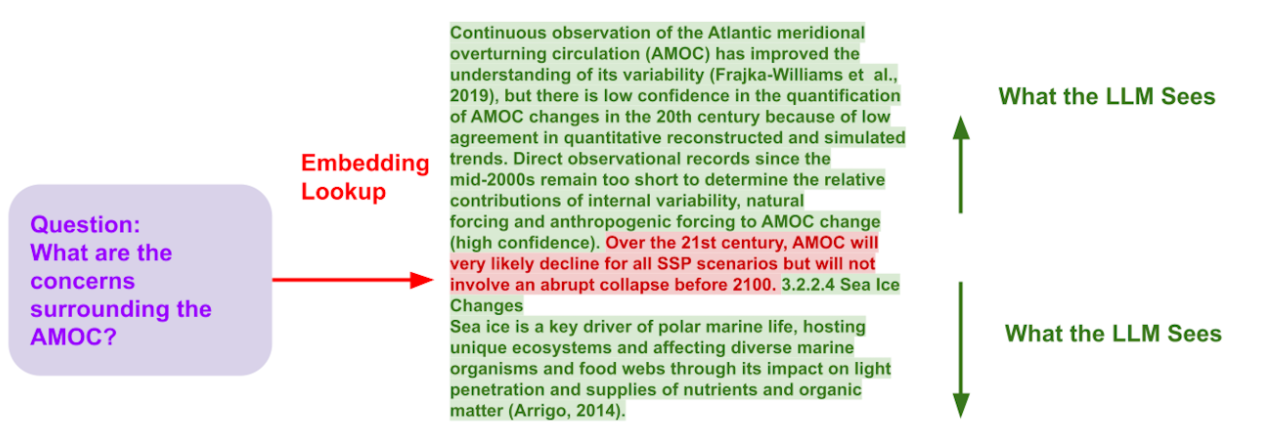 Question:
What are the concerns surrounding the AMOC?

Embedding Lookup

Continuous observation of the Atlantic meridional overturning circulation (AMOC) has improved the understanding of its variability (Frajka-Williams et al., 2019), but there is low confidence in the quantification of AMOC changes in the 20th century because of low agreement in quantitative reconstructed and simulated trends. Direct observational records since the mid-2000s remain too short to determine the relative contributions of internal variability, natural forcing and anthropogenic forcing to AMOC change (high confidence). Over the 21st century, AMOC will very likely decline for all SSP scenarios but will not involve an abrupt collapse before 2100. 3.2.2.4 Sea Ice Changes
Sea ice is a key driver of polar marine life, hosting unique ecosystems and affecting diverse marine organisms and food webs through its impact on light penetration and supplies of nutrients and organic matter (Arrigo, 2014).

What the LLM Sees

What the LLM Sees